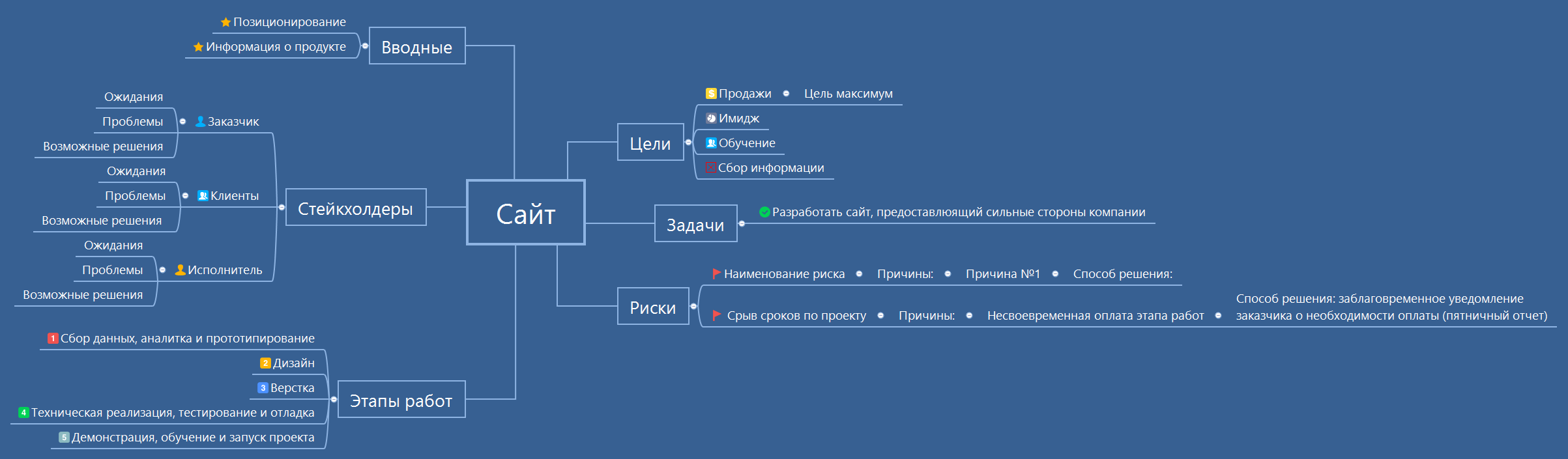 Сайт

Вводные
Позиционирование
Информация о продукте

Стейкхолдеры
Заказчик
Ожидания
Проблемы
Возможные решения
Клиенты
Ожидания
Проблемы
Возможные решения
Исполнитель
Ожидания
Проблемы
Возможные решения

Этапы работ
1 Сбор данных, аналитка и прототипирование
2 Дизайн
3 Верстка
4 Техническая реализация, тестирование и отладка
5 Демонстрация, обучение и запуск проекта

Цели
Продажи
Цель максимум
Имидж
Обучение
Сбор информации

Задачи
Разработать сайт, предоставляющий сильные стороны компании

Риски
Наименование риска
Причины:
Причина №1
Способ решения:
Срыв сроков по проекту
Причины:
Несвоевременная оплата этапа работ
Способ решения: заблаговременное уведомление заказчика о необходимости оплаты (пятничный отчет)